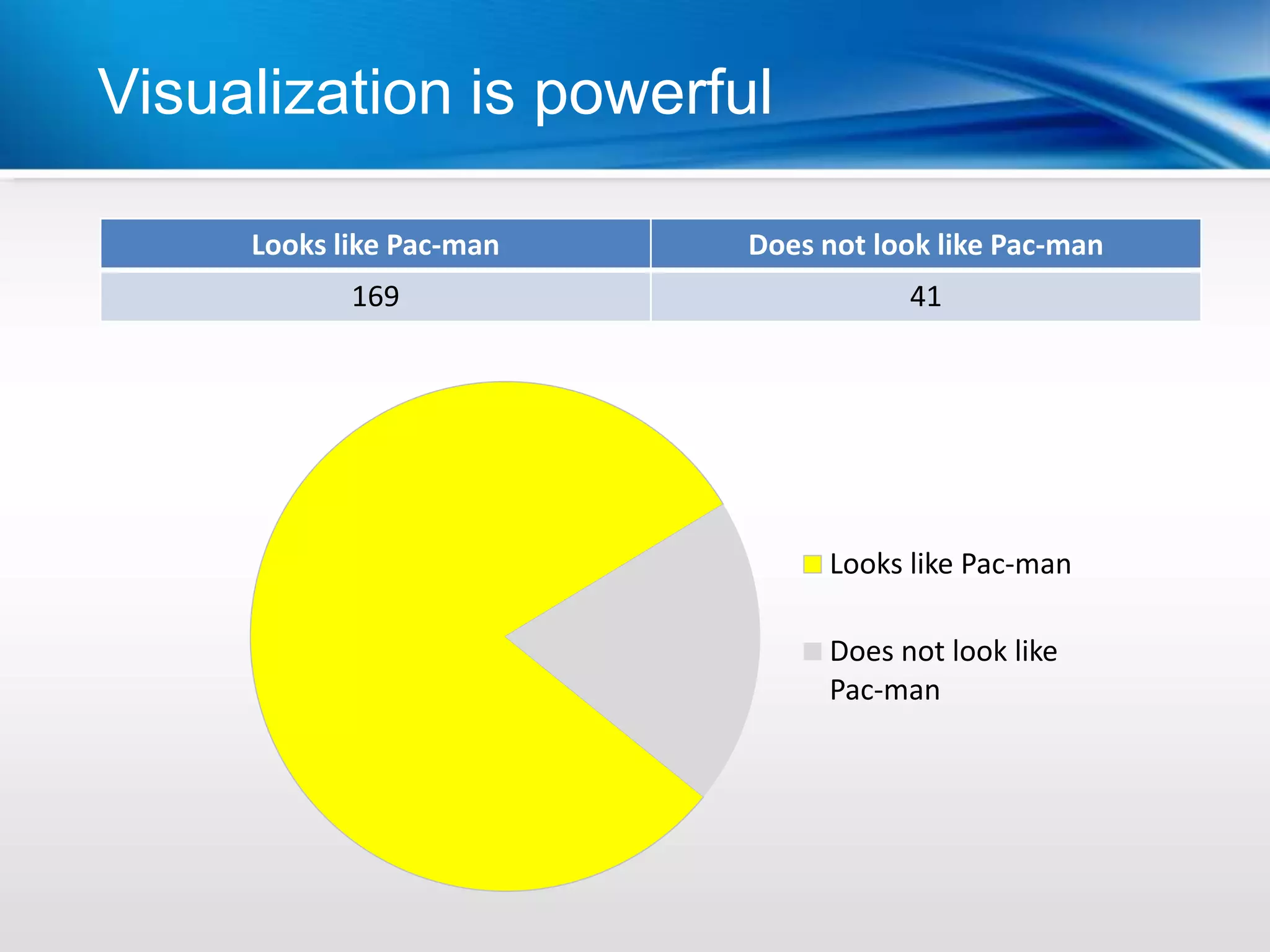 Visualization is powerful

| Looks like Pac-man | Does not look like Pac-man |
|---|---|
| 169 | 41 |

Looks like Pac-man

Does not look like Pac-man